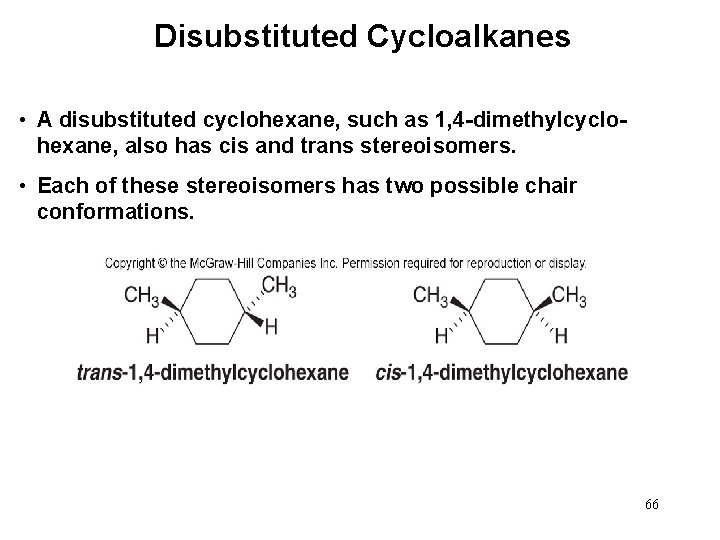 Disubstituted Cycloalkanes

• A disubstituted cyclohexane, such as 1,4-dimethylcyclohexane, also has cis and trans stereoisomers.

• Each of these stereoisomers has two possible chair conformations.

Copyright © the McGraw-Hill Companies Inc. Permission required for reproduction or display.

$CH_3$ $CH_3$ H H

trans-1,4-dimethylcyclohexane

$CH_3$ $CH_3$ H H

cis-1,4-dimethylcyclohexane

66